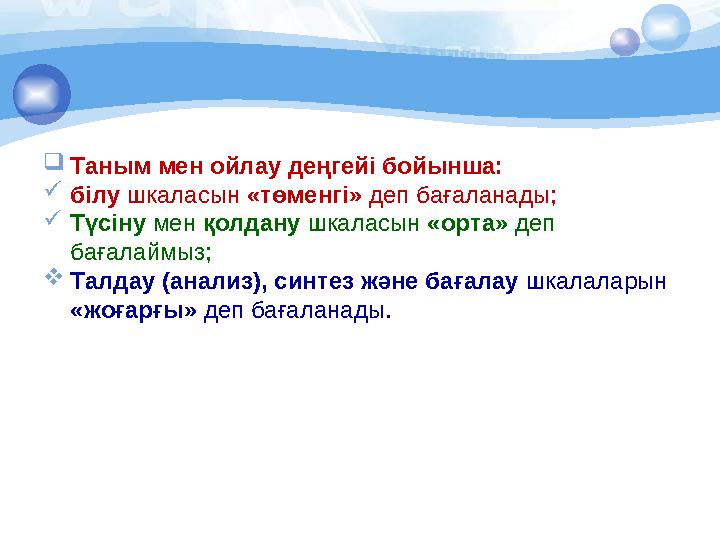 Таным мен ойлау деңгейі бойынша:

білу шкаласын «төменгі» деп бағаланады;

Түсіну мен қолдану шкаласын «орта» деп бағалаймыз;

Талдау (анализ), синтез және бағалау шкалаларын «жоғарғы» деп бағаланады.